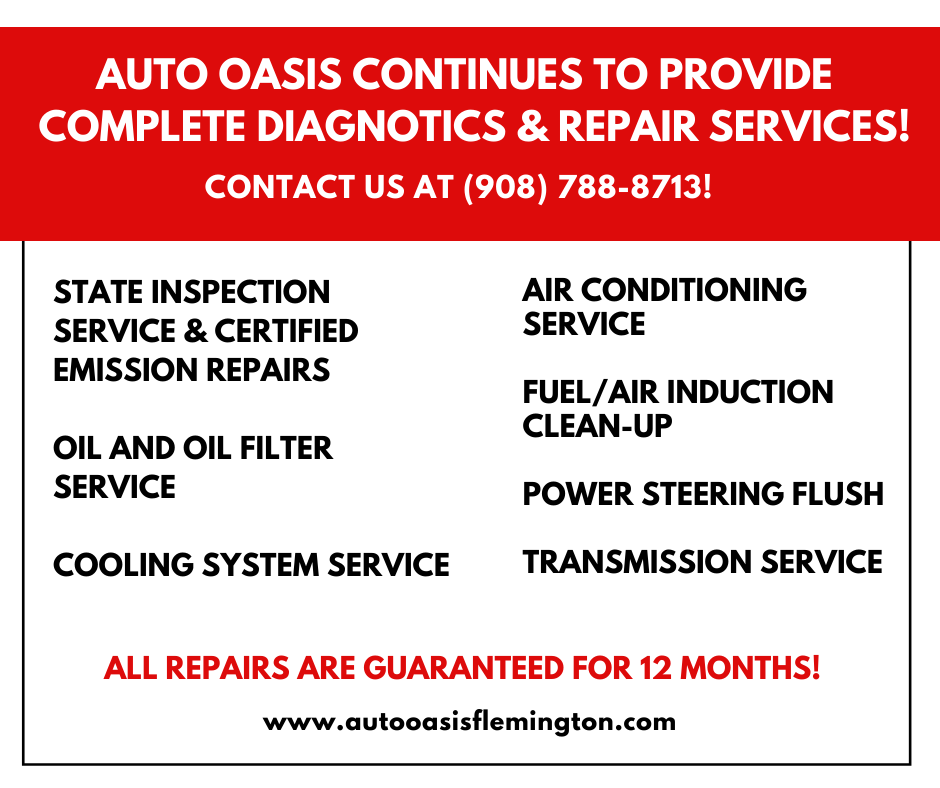 AUTO OASIS CONTINUES TO PROVIDE COMPLETE DIAGNOTICS & REPAIR SERVICES!

CONTACT US AT (908) 788-8713!

STATE INSPECTION SERVICE & CERTIFIED EMISSION REPAIRS

OIL AND OIL FILTER SERVICE

COOLING SYSTEM SERVICE

AIR CONDITIONING SERVICE

FUEL/AIR INDUCTION CLEAN-UP

POWER STEERING FLUSH

TRANSMISSION SERVICE

ALL REPAIRS ARE GUARANTEED FOR 12 MONTHS!

www.autooasisflemington.com